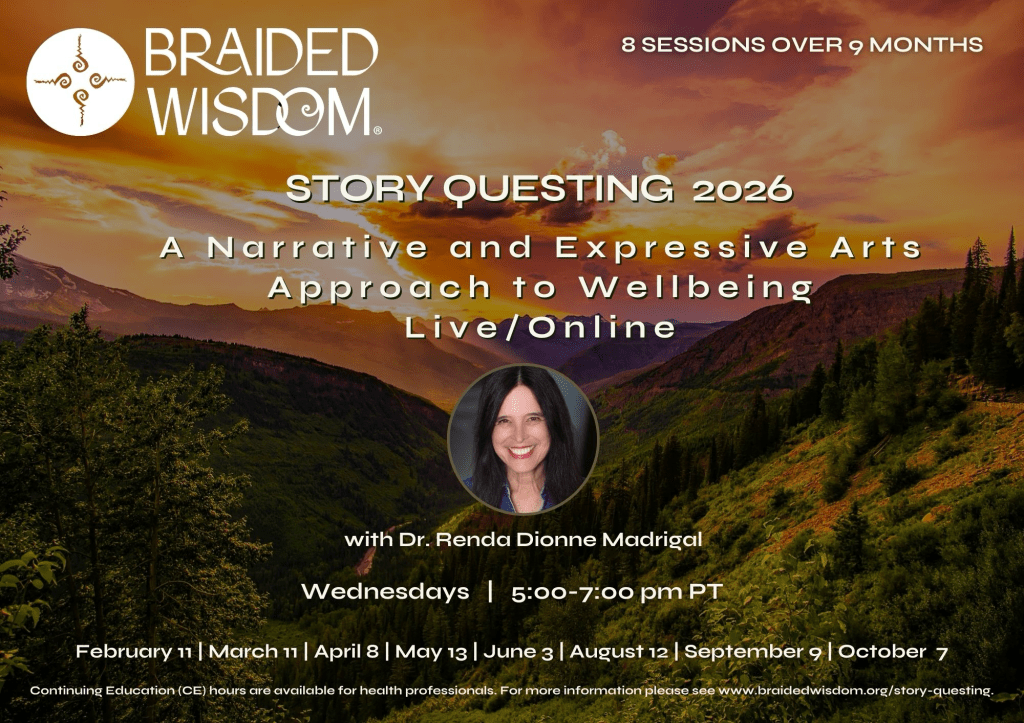 BRAIDED WISDOM®

8 SESSIONS OVER 9 MONTHS

STORY QUESTING 2026

A Narrative and Expressive Arts Approach to Wellbeing Live/Online

with Dr. Renda Dionne Madrigal

Wednesdays | 5:00-7:00 pm PT

February 11 | March 11 | April 8 | May 13 | June 3 | August 12 | September 9 | October 7

Continuing Education (CE) hours are available for health professionals. For more information please see www.braidedwisdom.org/story-questing.